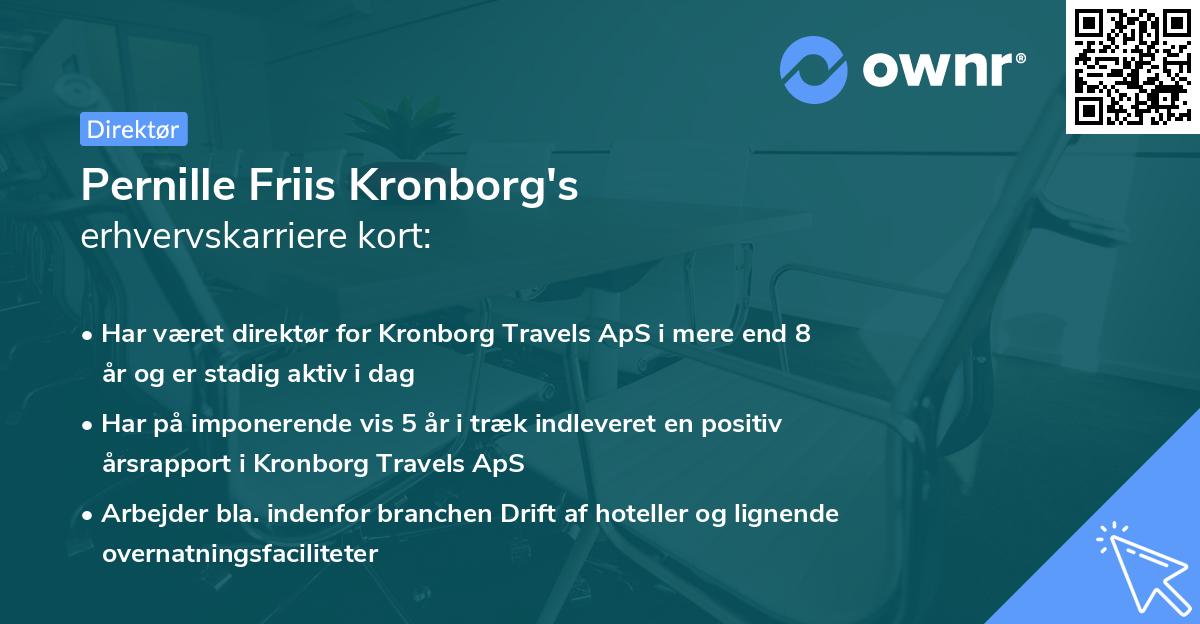 ownr®

Direktør

Pernille Friis Kronborg's
erhvervskarriere kort:

• Har været direktør for Kronborg Travels ApS i mere end 8 år og er stadig aktiv i dag
• Har på imponerende vis 5 år i træk indleveret en positiv årsrapport i Kronborg Travels ApS
• Arbejder bla. indenfor branchen Drift af hoteller og lignende overnatningsfaciliteter